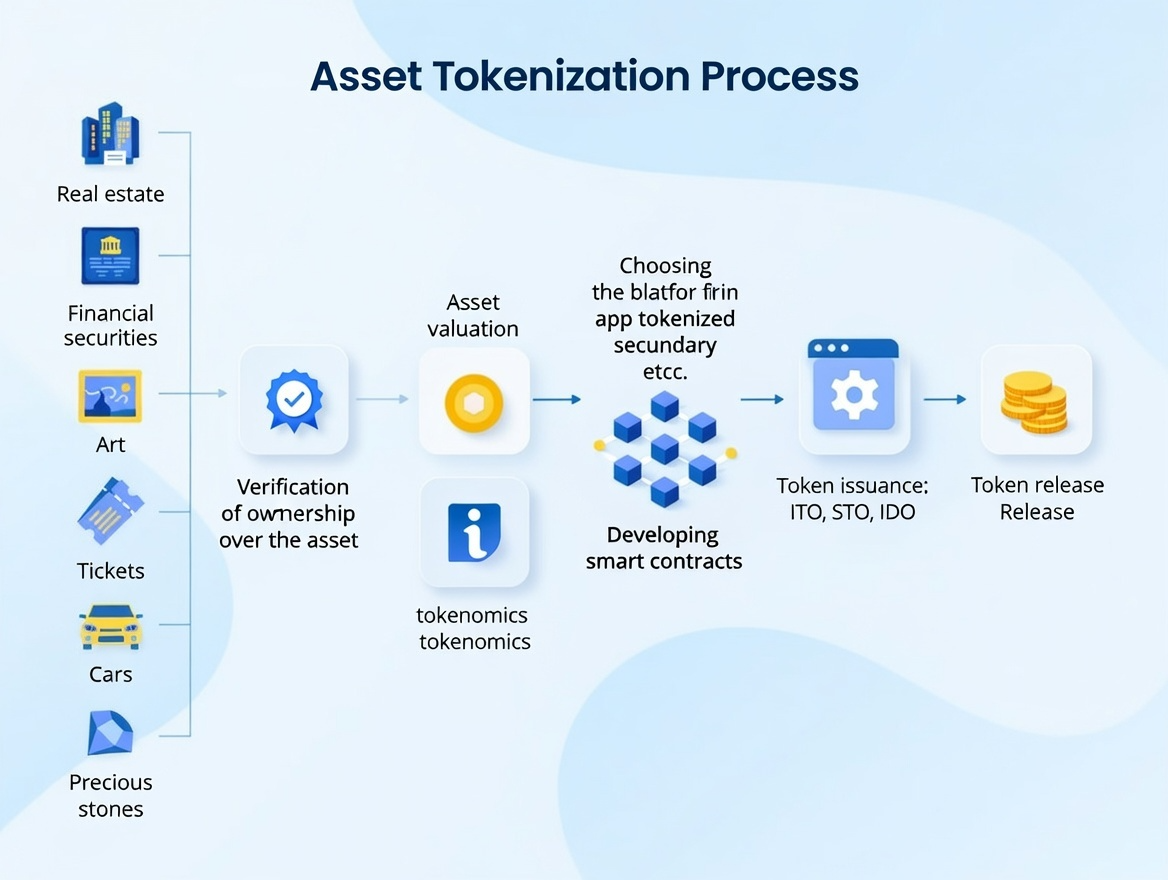 Asset Tokenization Process

Real estate

Financial securities

Art

Tickets

Cars

Precious stones

Verification of ownership over the asset

Asset valuation

tokenomics tokenomics

Choosing the blatfor firin app tokenized secundary etcc.

Developing smart contracts

Token issuance: ITO, STO, IDO

Token release Release